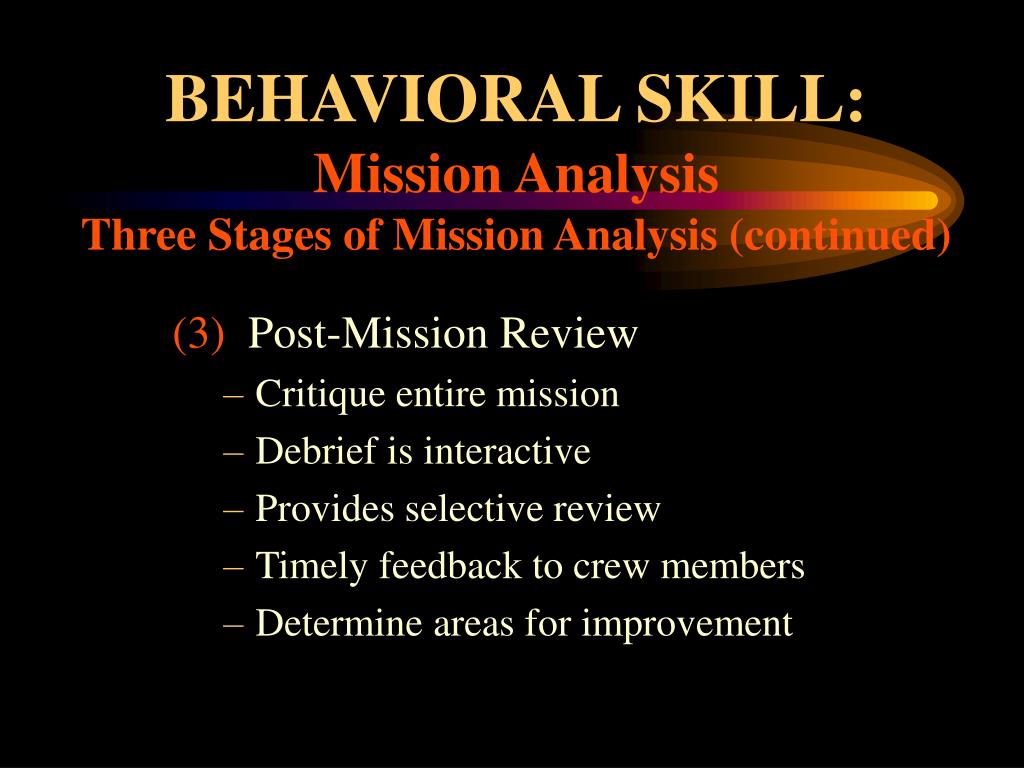 BEHAVIORAL SKILL:
Mission Analysis
Three Stages of Mission Analysis (continued)

(3) Post-Mission Review
– Critique entire mission
– Debrief is interactive
– Provides selective review
– Timely feedback to crew members
– Determine areas for improvement